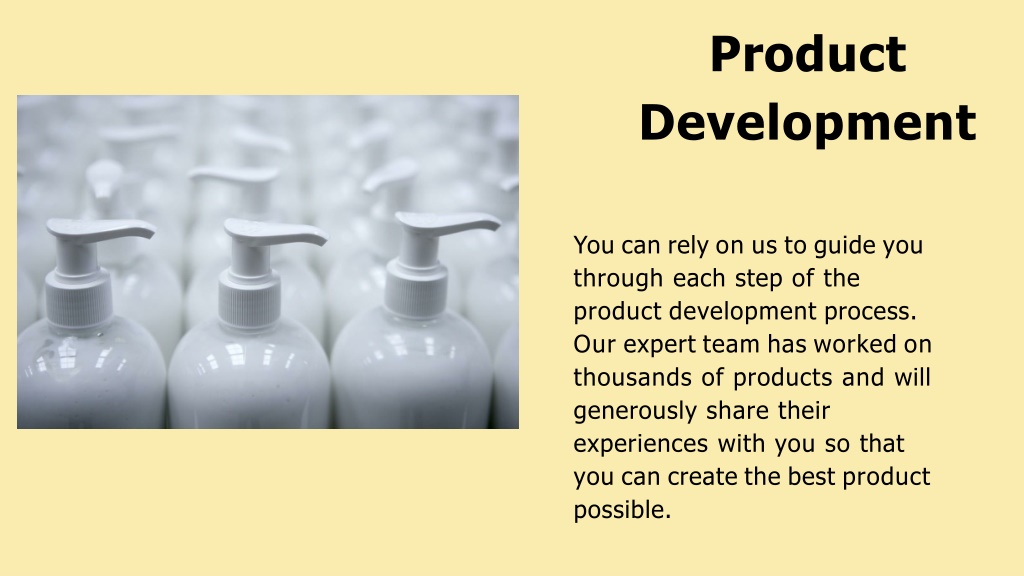 Product Development

You can rely on us to guide you through each step of the product development process. Our expert team has worked on thousands of products and will generously share their experiences with you so that you can create the best product possible.